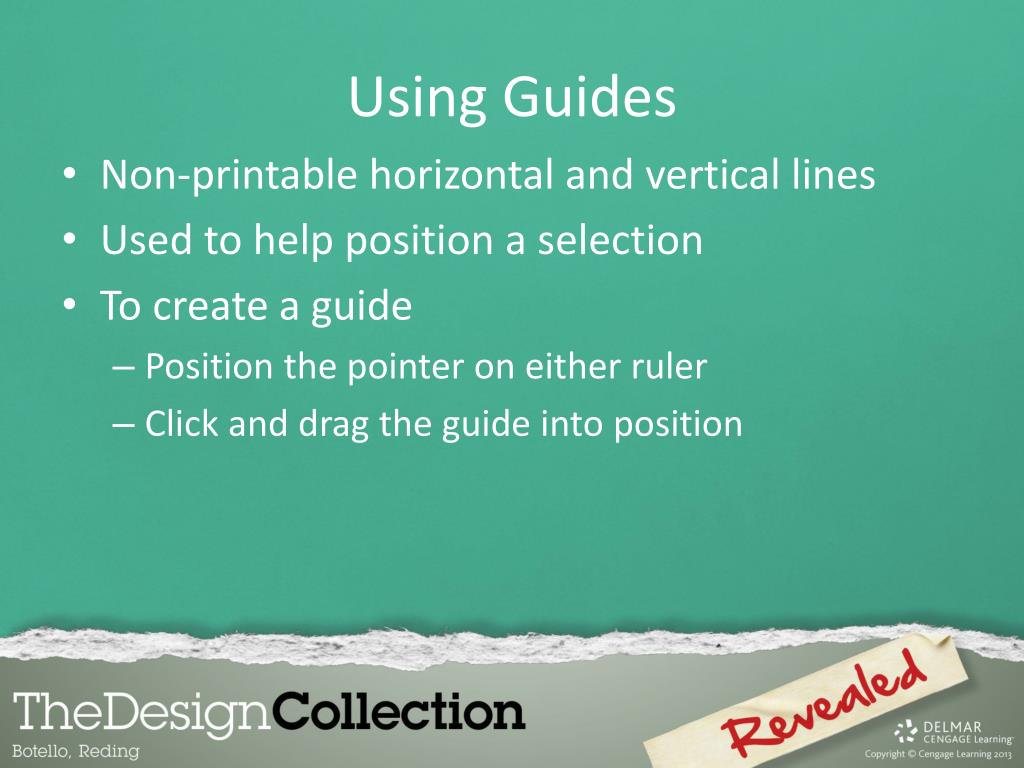 Using Guides

• Non-printable horizontal and vertical lines
• Used to help position a selection
• To create a guide
– Position the pointer on either ruler
– Click and drag the guide into position

TheDesignCollection
Botello, Reding

Revealed

DELMAR CENGAGE Learning
Copyright © Cengage Learning 2013